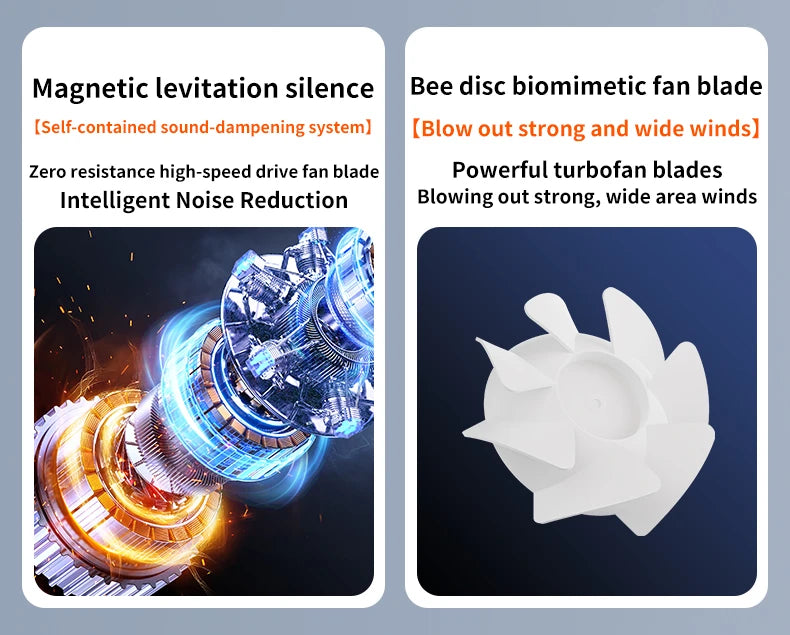 Magnetic levitation silence

【Self-contained sound-dampening system】

Zero resistance high-speed drive fan blade

Intelligent Noise Reduction

Bee disc biomimetic fan blade

【Blow out strong and wide winds】

Powerful turbofan blades

Blowing out strong, wide area winds